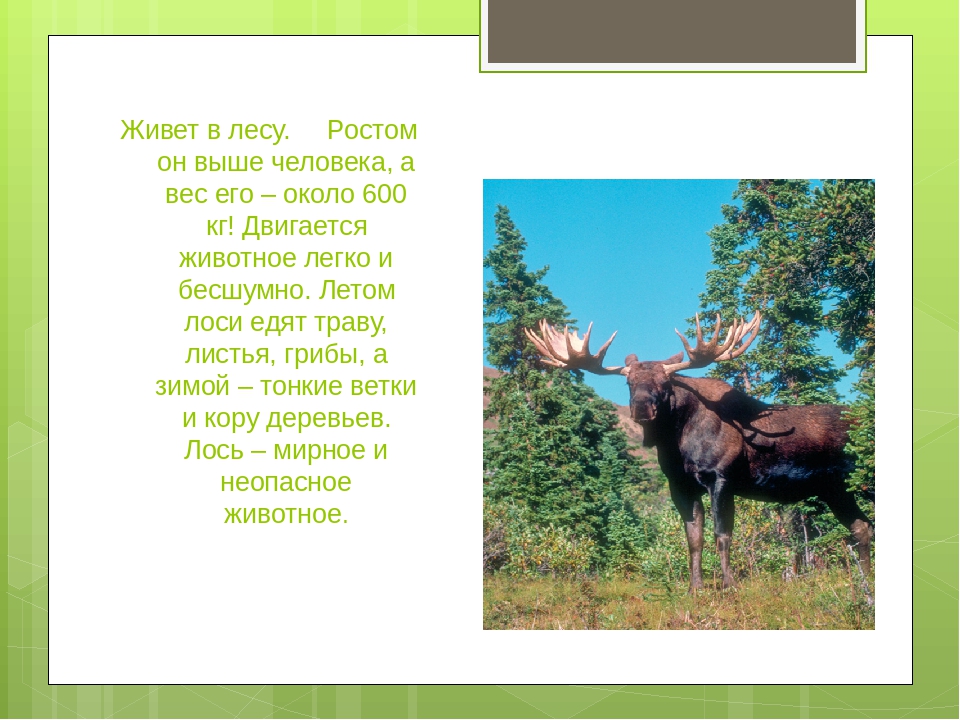 Живет в лесу. Ростом он выше человека, а вес его – около 600 кг! Двигается животное легко и бесшумно. Летом лоси едят траву, листья, грибы, а зимой – тонкие ветки и кору деревьев. Лось – мирное и неопасное животное.